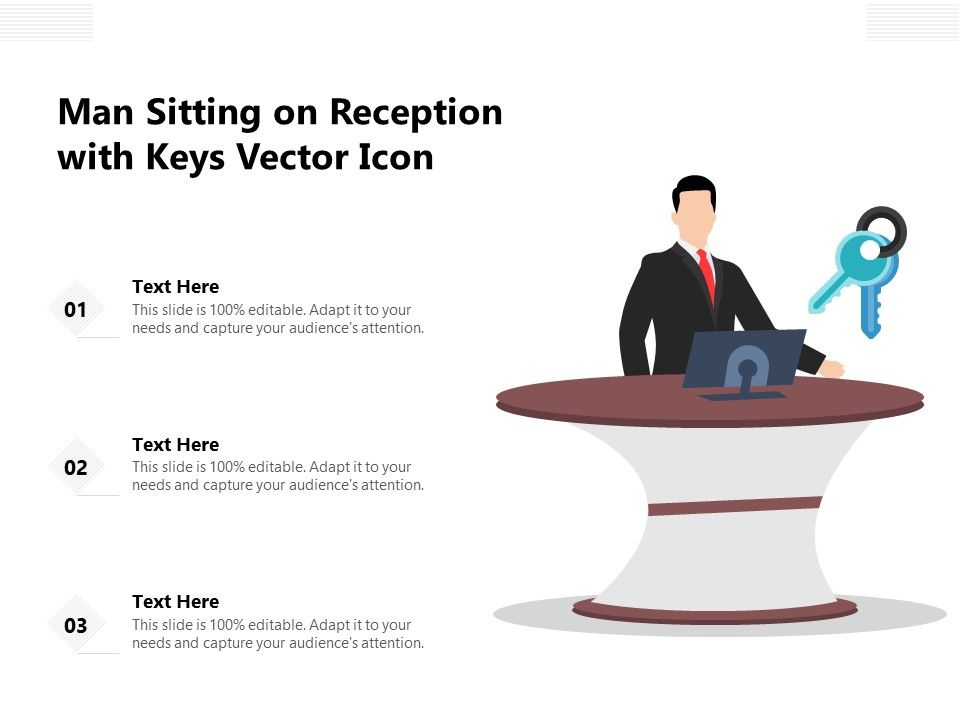 Man Sitting on Reception with Keys Vector Icon

01

Text Here

This slide is 100% editable. Adapt it to your needs and capture your audience's attention.

02

Text Here

This slide is 100% editable. Adapt it to your needs and capture your audience's attention.

03

Text Here

This slide is 100% editable. Adapt it to your needs and capture your audience's attention.